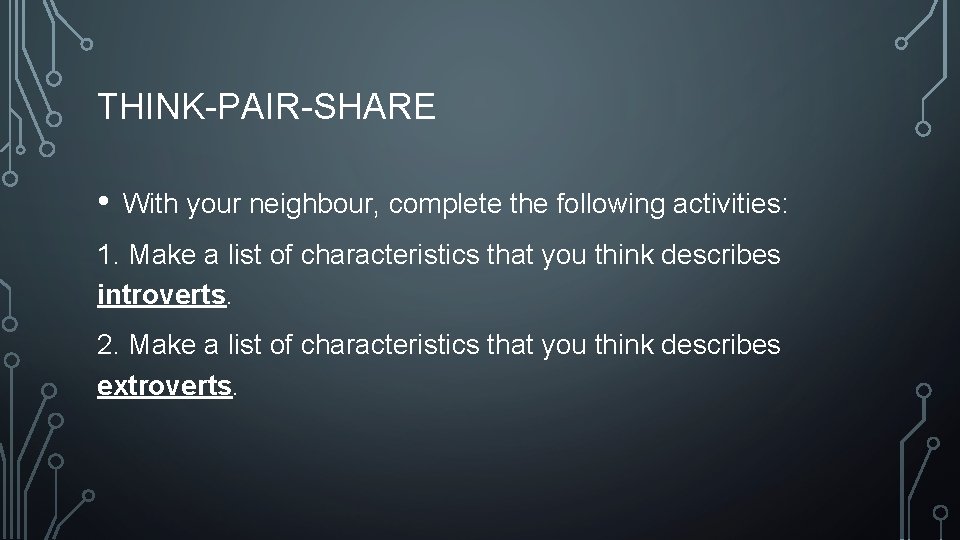 THINK-PAIR-SHARE

• With your neighbour, complete the following activities:

1. Make a list of characteristics that you think describes introverts.

2. Make a list of characteristics that you think describes extroverts.